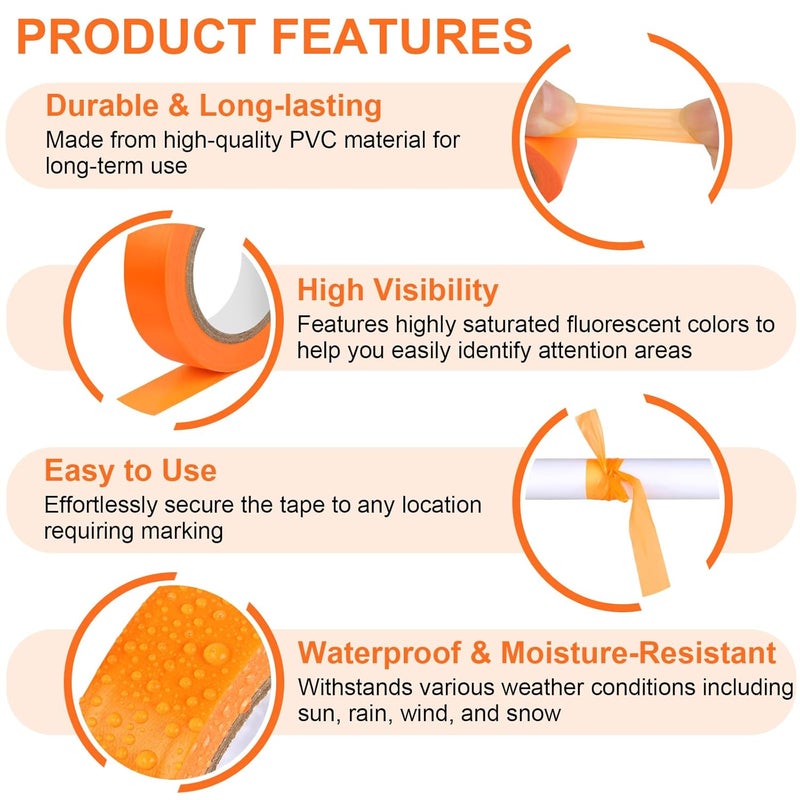 PRODUCT FEATURES

Durable & Long-lasting
Made from high-quality PVC material for long-term use

High Visibility
Features highly saturated fluorescent colors to help you easily identify attention areas

Easy to Use
Effortlessly secure the tape to any location requiring marking

Waterproof & Moisture-Resistant
Withstands various weather conditions including sun, rain, wind, and snow